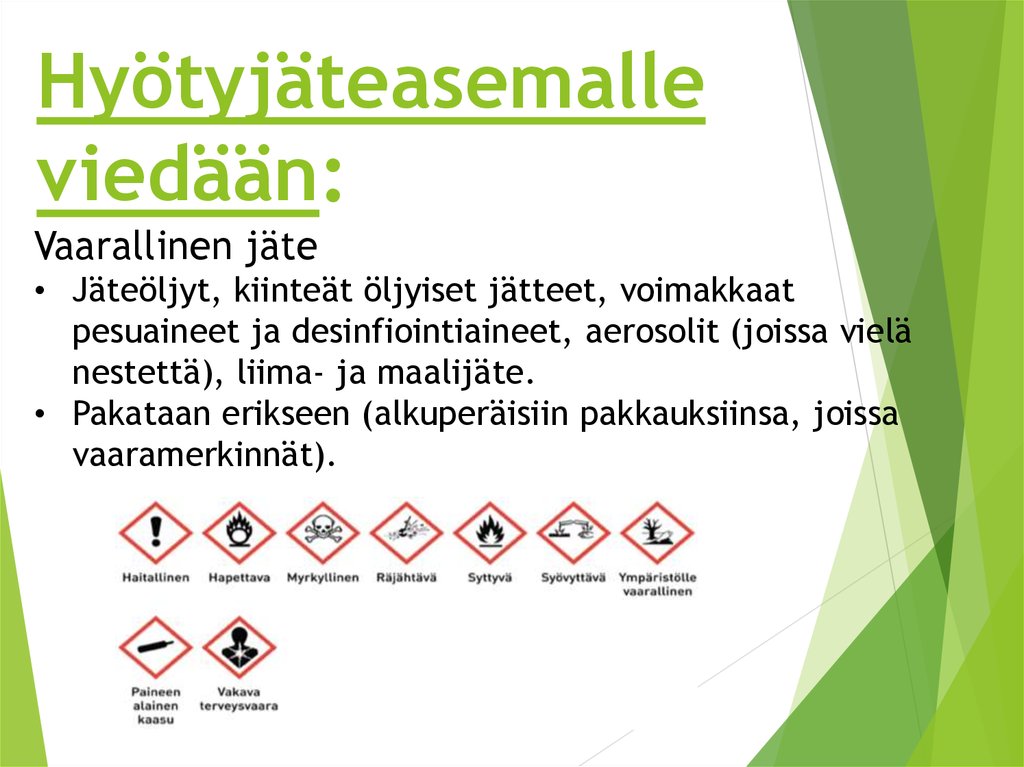 Hyötyjäteasemalle viedään:

Vaarallinen jäte

• Jäteöljyt, kiinteät öljyiset jätteet, voimakkaat pesuaineet ja desinfiointiaineet, aerosolit (joissa vielä nestettä), liima- ja maalijäte.
• Pakataan erikseen (alkuperäisiin pakkauksiinsa, joissa vaaramerkinnät).

Haitallinen
Hapettava
Myrkyllinen
Räjähtävä
Syttyvä
Syövyttävä
Ympäristölle vaarallinen
Paineen alainen kaasu
Vakava terveysvaara